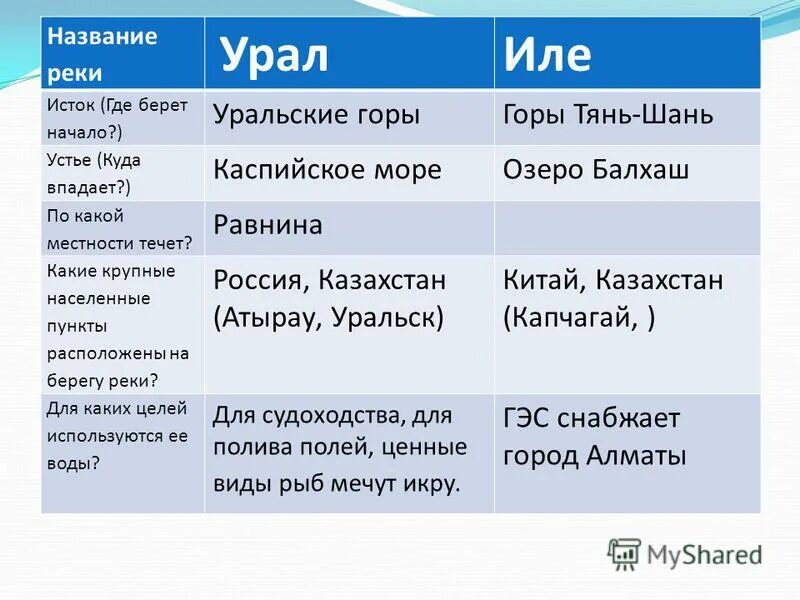 | Название реки | Урал | Иле |
|---|---|---|
| Исток (Где берет начало?) | Уральские горы | Горы Тянь-Шань |
| Устье (Куда впадает?) | Каспийское море | Озеро Балхаш |
| По какой местности течет? | Равнина | |
| Какие крупные населенные пункты расположены на берегу реки? | Россия, Казахстан (Атырау, Уральск) | Китай, Казахстан (Капчагай, ) |
| Для каких целей используются ее воды? | Для судоходства, для полива полей, ценные виды рыб мечут икру. | ГЭС снабжает город Алматы |

MyShared